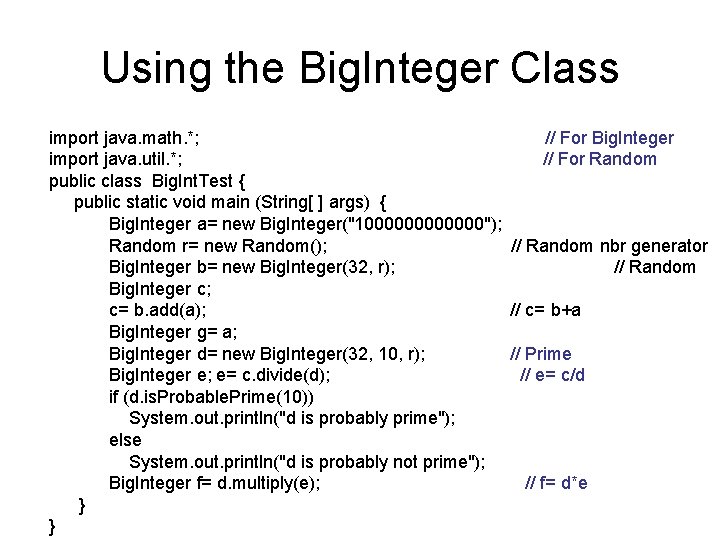 Using the BigInteger Class

import java.math.*; // For BigInteger
import java.util.*; // For Random
public class BigIntTest {
public static void main (String[ ] args) {
BigInteger a= new BigInteger("1000000000000");
Random r= new Random(); // Random nbr generator
BigInteger b= new BigInteger(32, r); // Random
BigInteger c;
c= b.add(a); // c= b+a
BigInteger g= a;
BigInteger d= new BigInteger(32, 10, r); // Prime
BigInteger e; e= c.divide(d); // e= c/d
if (d.isProbablePrime(10))
System.out.println("d is probably prime");
else
System.out.println("d is probably not prime");
BigInteger f= d.multiply(e); // f= d*e
}
}